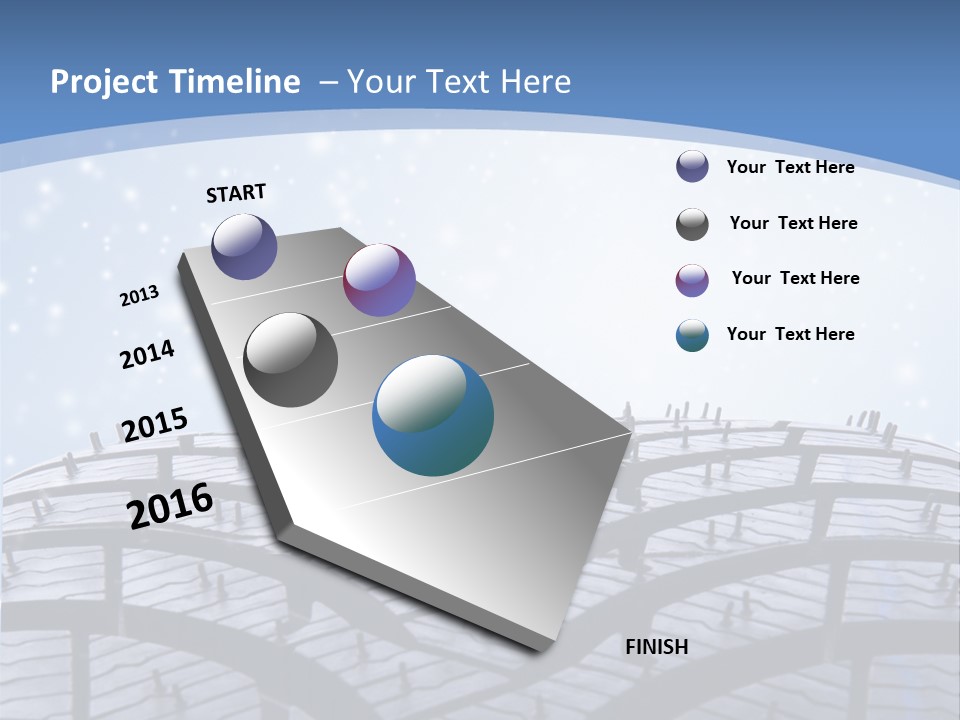 Project Timeline – Your Text Here

START

2013

2014

2015

2016

FINISH

Your Text Here

Your Text Here

Your Text Here

Your Text Here